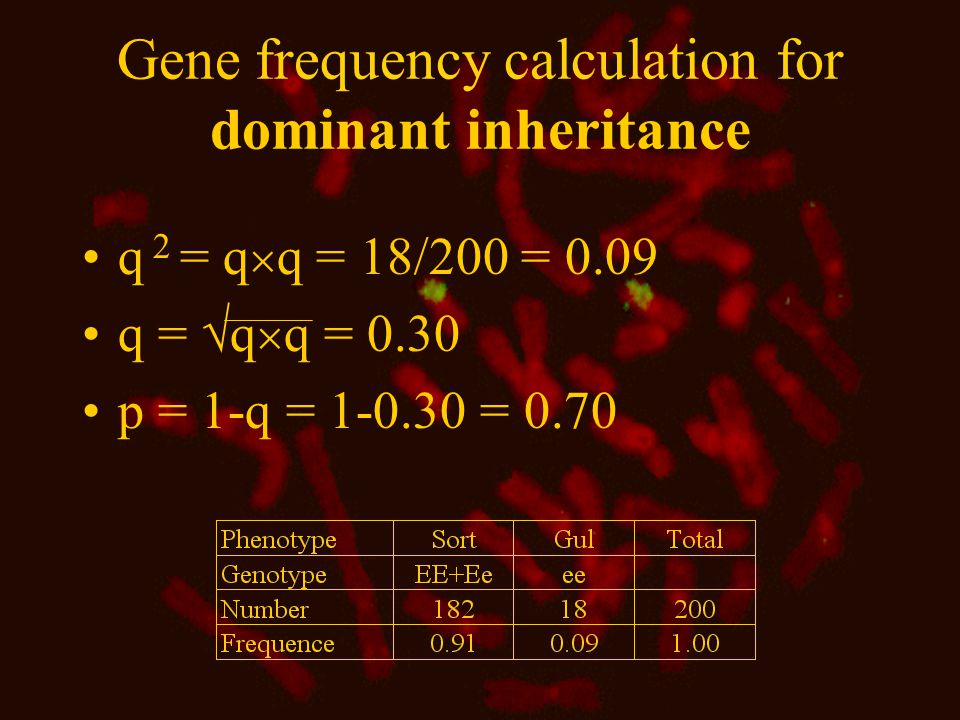 Gene frequency calculation for **dominant inheritance**

• $q^2 = q \times q = 18/200 = 0.09$
• $q = \sqrt{q \times q} = 0.30$
• $p = 1-q = 1-0.30 = 0.70$

| Phenotype | Sort | Gul | Total |
|---|---|---|---|
| Genotype | EE+Ee | ee | |
| Number | 182 | 18 | 200 |
| Frequence | 0.91 | 0.09 | 1.00 |